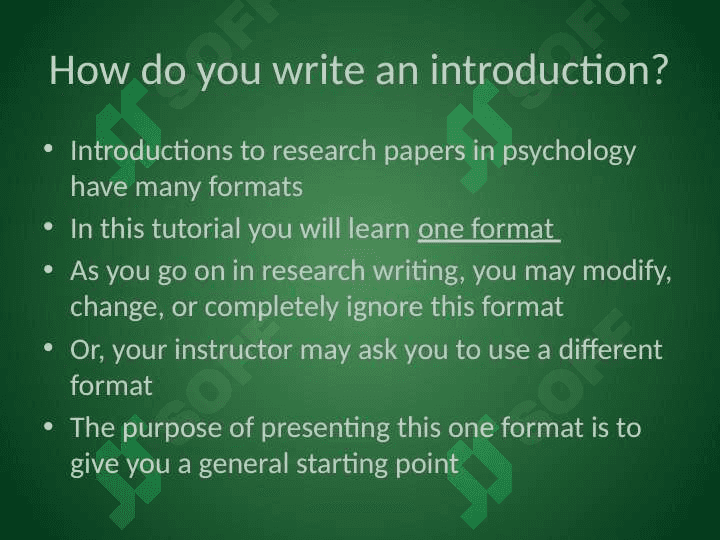 How do you write an introduction?

• Introductions to research papers in psychology have many formats
• In this tutorial you will learn one format
• As you go on in research writing, you may modify, change, or completely ignore this format
• Or, your instructor may ask you to use a different format
• The purpose of presenting this one format is to give you a general starting point

SOFF SOFF SOFF SOFF